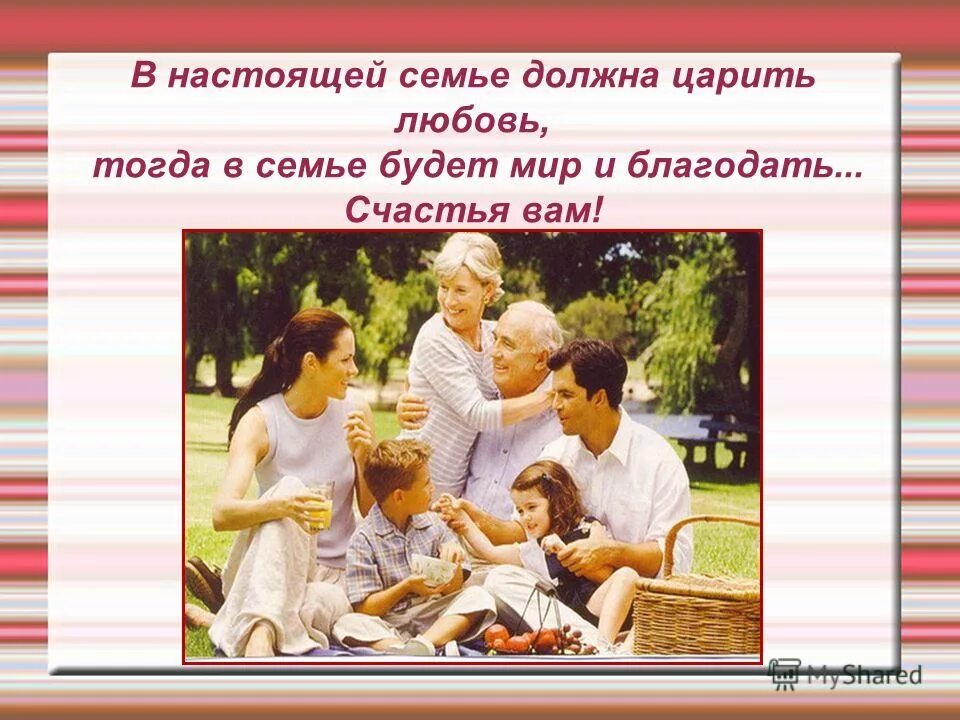 В настоящей семье должна царить любовь,
тогда в семье будет мир и благодать...
Счастья вам!

MyShared